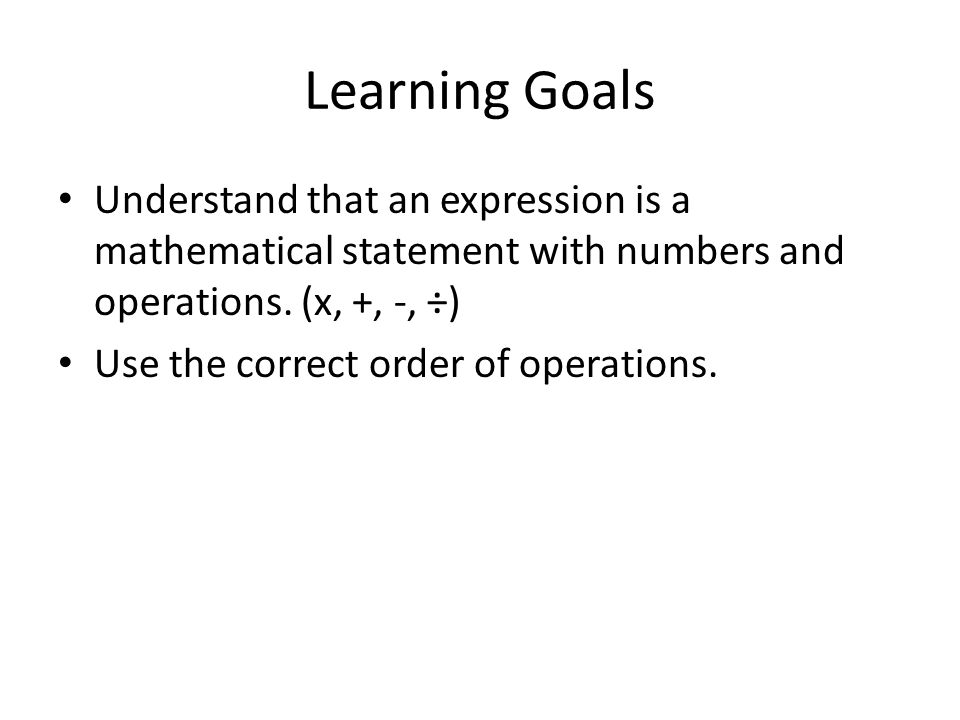 Learning Goals

• Understand that an expression is a mathematical statement with numbers and operations. (x, +, -, ÷)
• Use the correct order of operations.